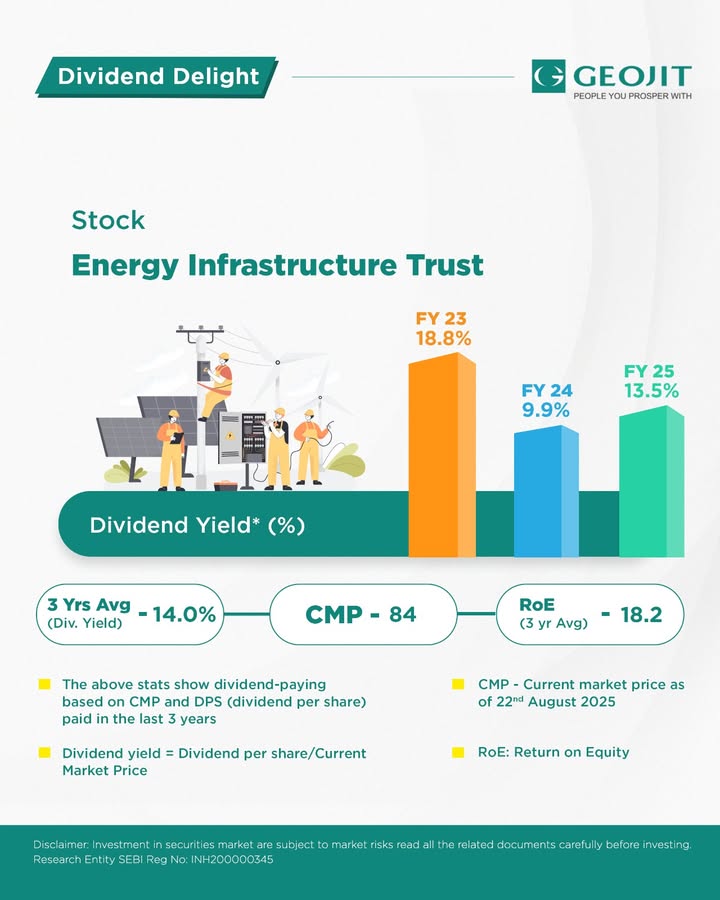 Dividend Delight

GEOJIT
PEOPLE YOU PROSPER WITH

Stock

Energy Infrastructure Trust

FY 23
18.8%

FY 24
9.9%

FY 25
13.5%

Dividend Yield* (%)

3 Yrs Avg (Div. Yield) - 14.0%

CMP - 84

RoE (3 yr Avg) - 18.2

The above stats show dividend-paying based on CMP and DPS (dividend per share) paid in the last 3 years

Dividend yield = Dividend per share/Current Market Price

CMP - Current market price as of 22$^{nd}$ August 2025

RoE: Return on Equity

Disclaimer: Investment in securities market are subject to market risks read all the related documents carefully before investing.
Research Entity SEBI Reg No: INH200000345